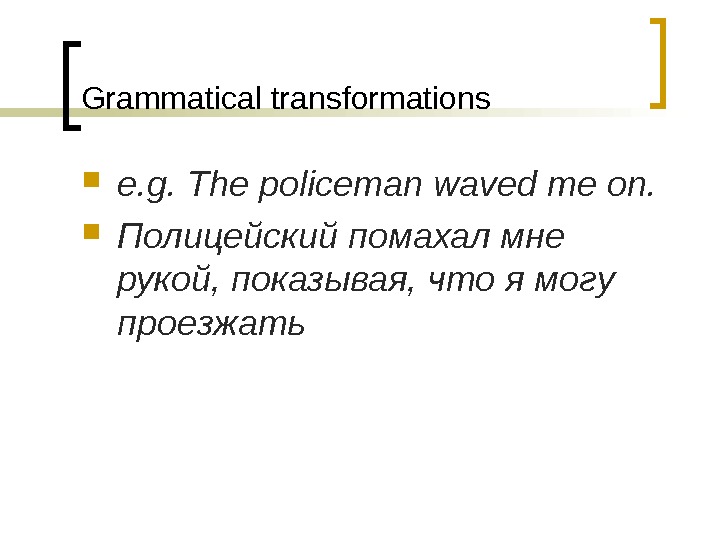 Grammatical transformations

e.g. The policeman waved me on.

Полицейский помахал мне рукой, показывая, что я могу проезжать